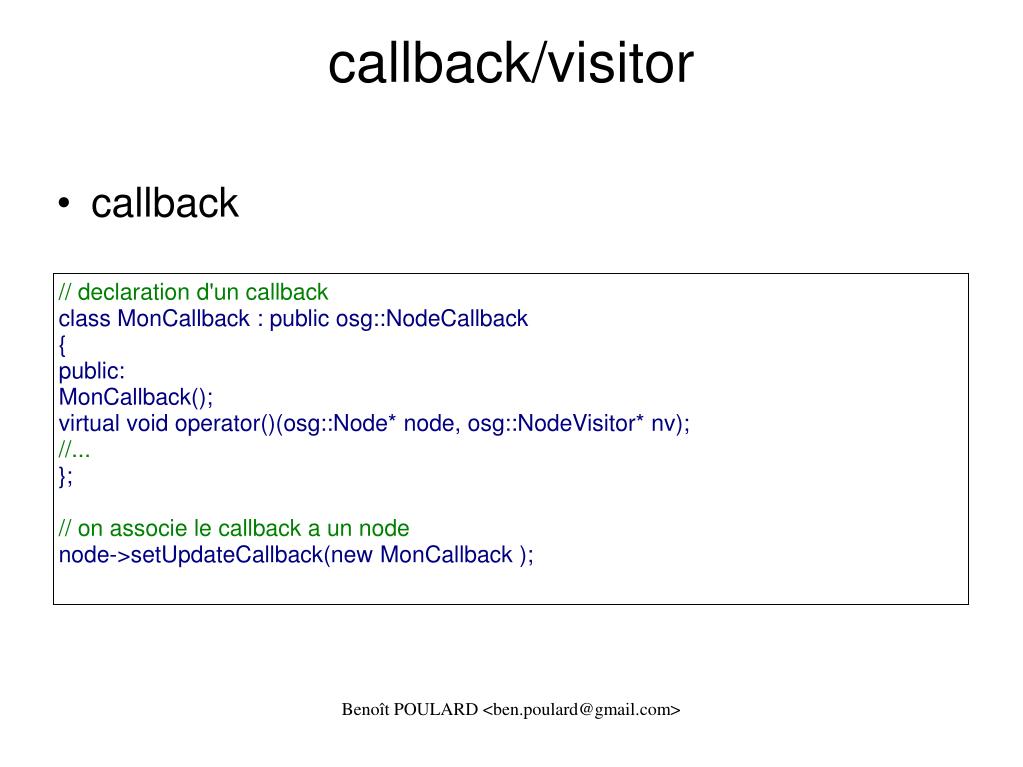 callback/visitor

• callback

// declaration d'un callback
class MonCallback : public osg::NodeCallback
{
public:
MonCallback();
virtual void operator()(osg::Node* node, osg::NodeVisitor* nv);
//...
};

// on associe le callback a un node
node->setUpdateCallback(new MonCallback );

Benoît POULARD <ben.poulard@gmail.com>